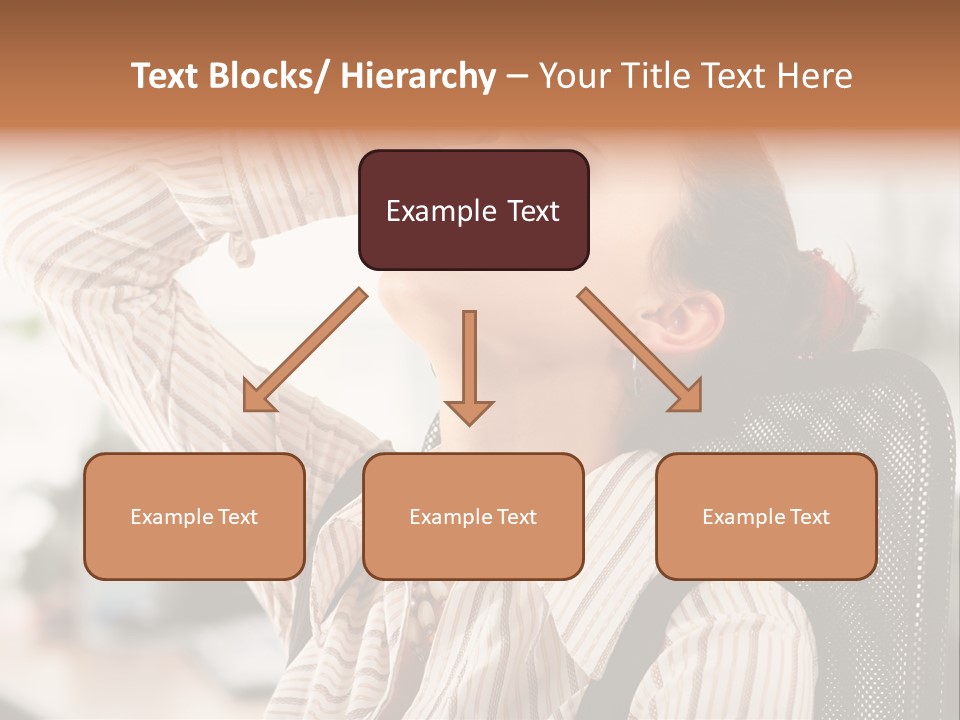 Text Blocks/ Hierarchy – Your Title Text Here

Example Text

Example Text

Example Text

Example Text